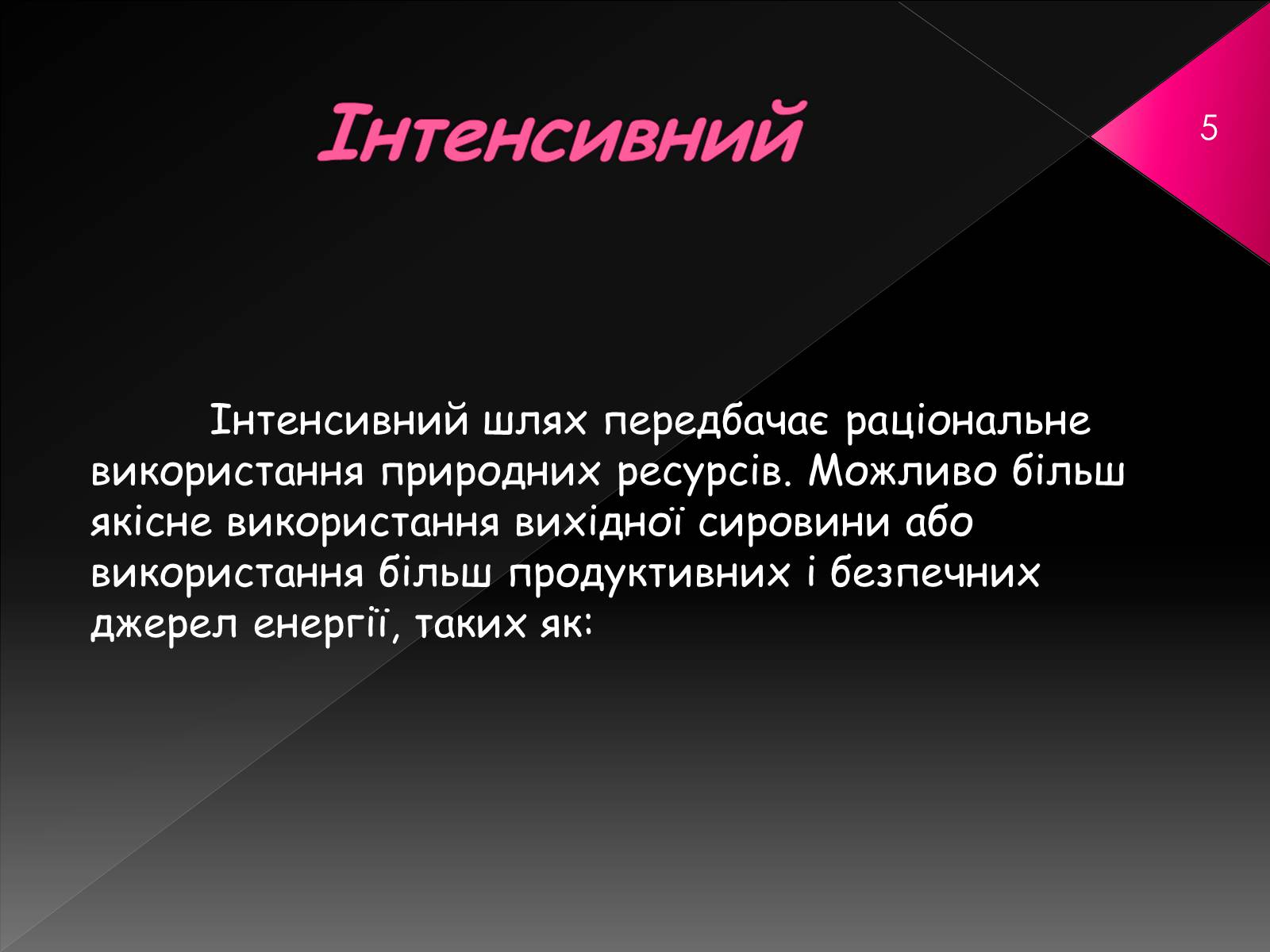 Інтенсивний

5

Інтенсивний шлях передбачає раціональне використання природних ресурсів. Можливо більш якісне використання вихідної сировини або використання більш продуктивних і безпечних джерел енергії, таких як: